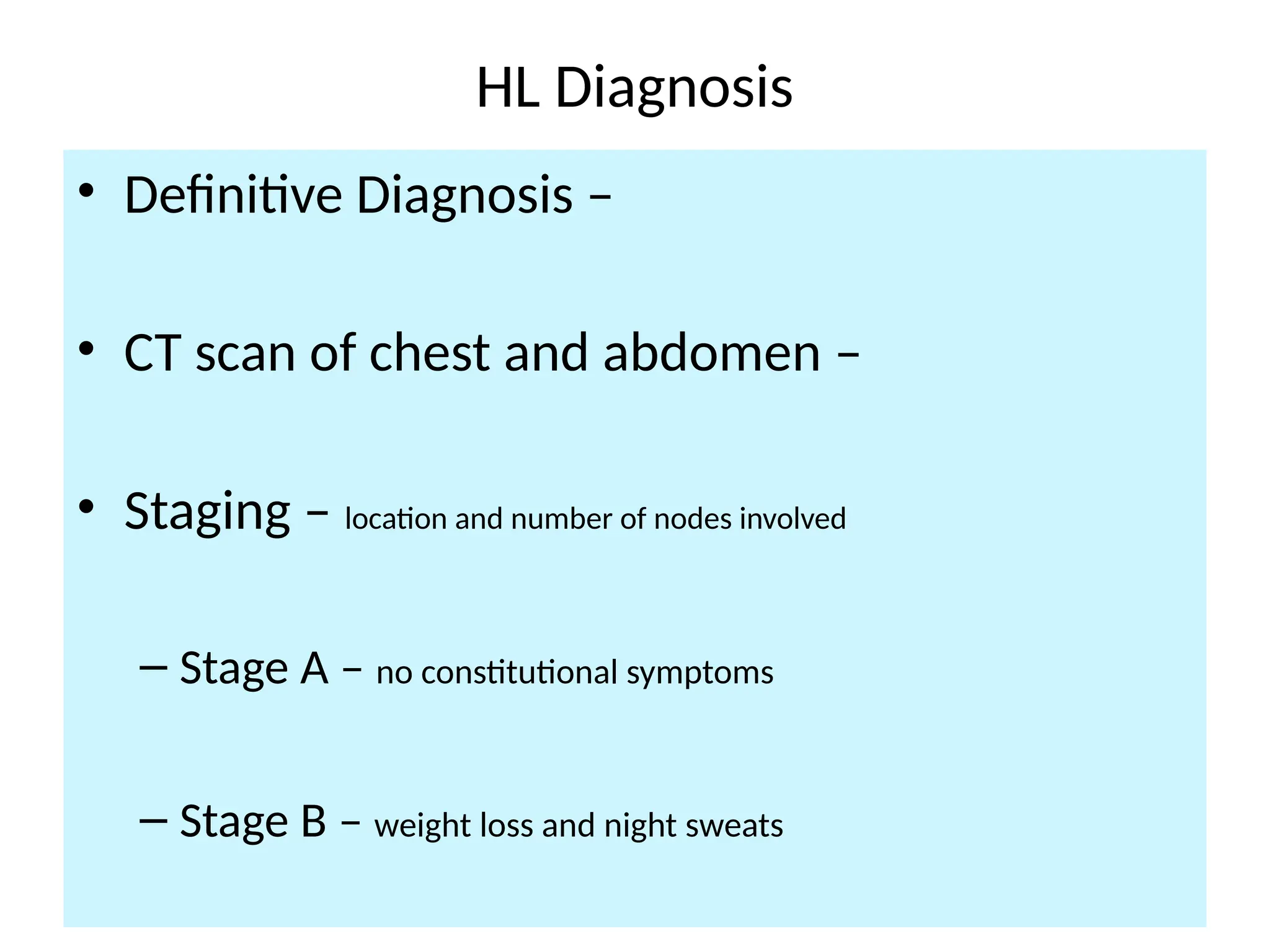 HL Diagnosis

• Definitive Diagnosis –

• CT scan of chest and abdomen –

• Staging – location and number of nodes involved

– Stage A – no constitutional symptoms

– Stage B – weight loss and night sweats